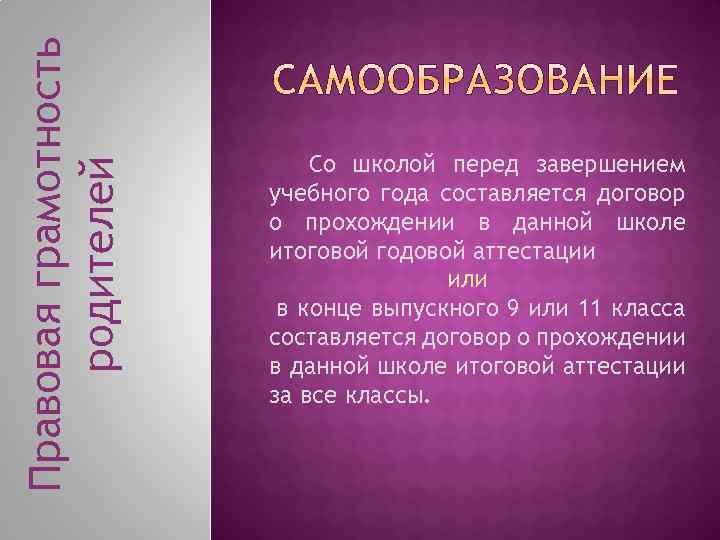 Правовая грамотность родителей

САМООБРАЗОВАНИЕ

Со школой перед завершением учебного года составляется договор о прохождении в данной школе итоговой годовой аттестации

или

в конце выпускного 9 или 11 класса составляется договор о прохождении в данной школе итоговой аттестации за все классы.